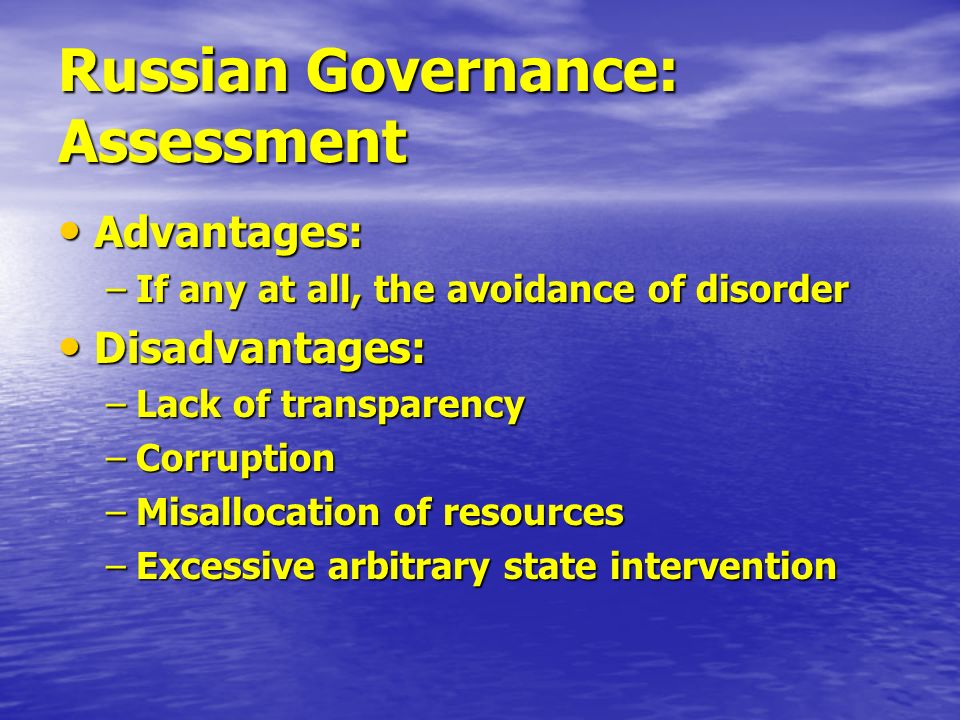 Russian Governance: Assessment

• Advantages:
– If any at all, the avoidance of disorder
• Disadvantages:
– Lack of transparency
– Corruption
– Misallocation of resources
– Excessive arbitrary state intervention